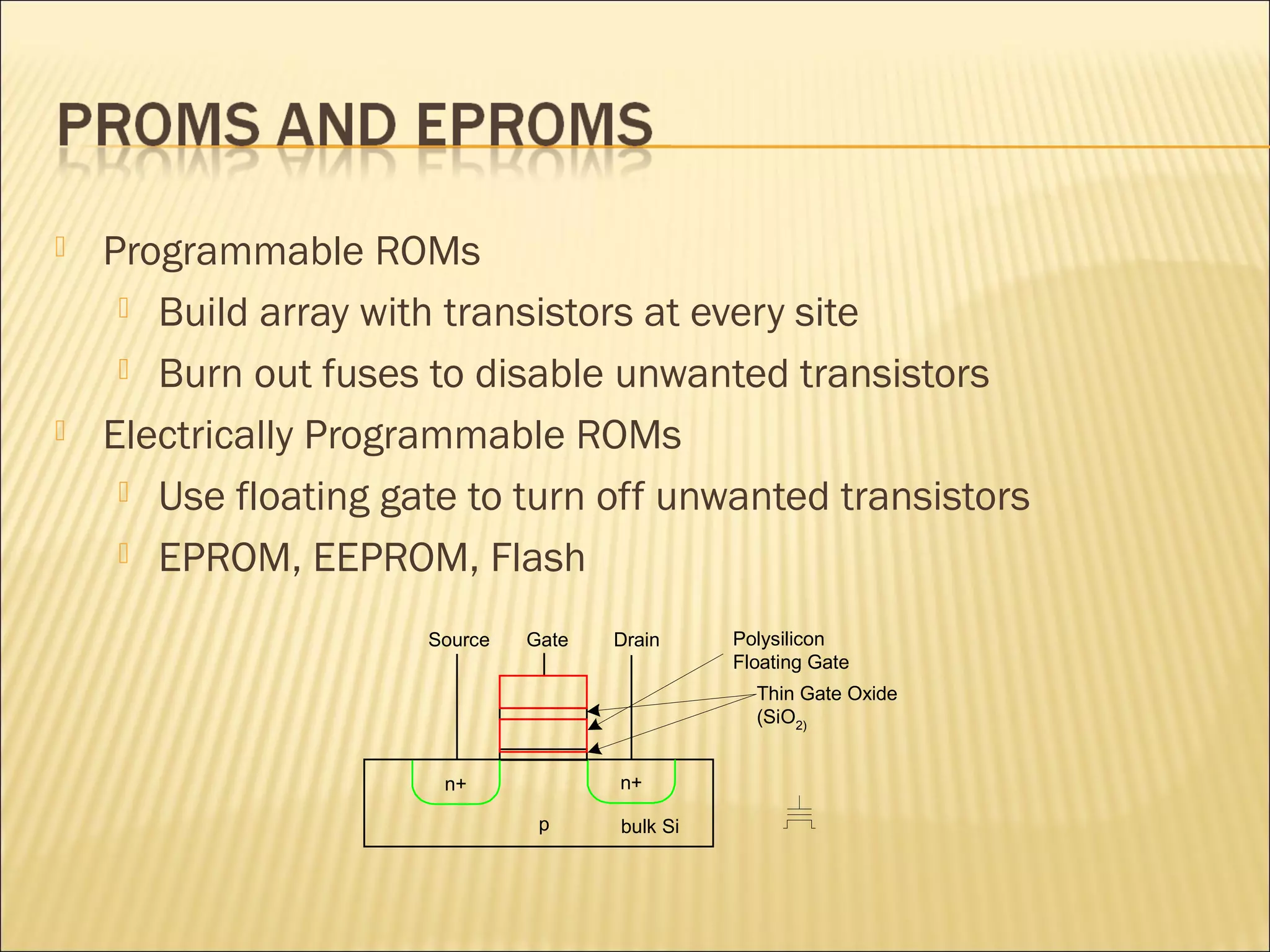 PROMS AND EPROMS

Programmable ROMs
Build array with transistors at every site
Burn out fuses to disable unwanted transistors
Electrically Programmable ROMs
Use floating gate to turn off unwanted transistors
EPROM, EEPROM, Flash

Source
Gate
Drain
Polysilicon Floating Gate
Thin Gate Oxide ($SiO_2$)
n+
n+
p
bulk Si